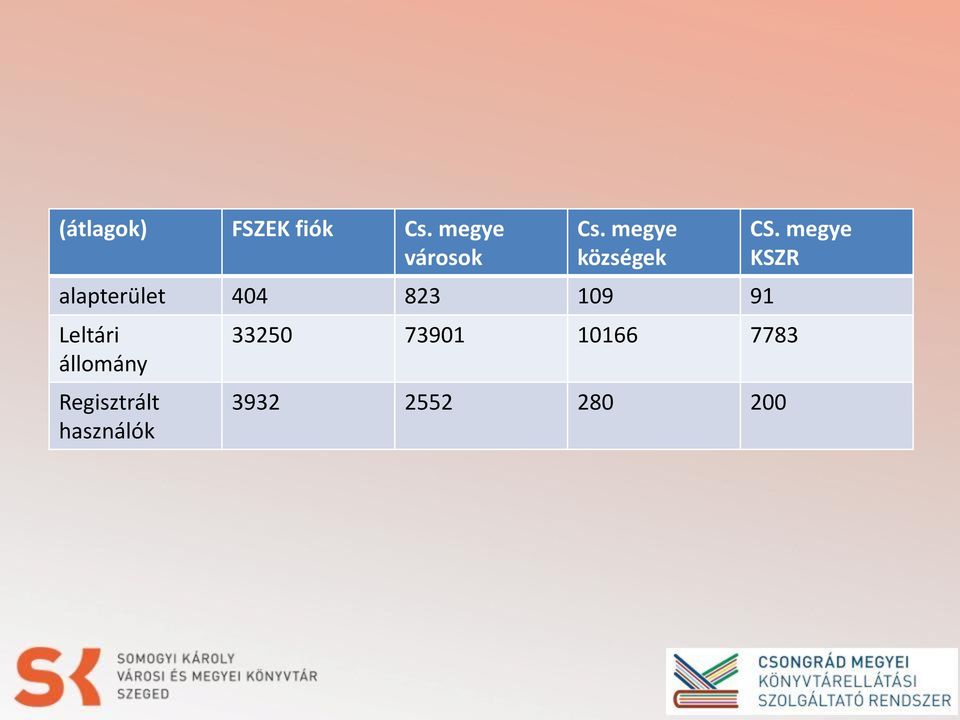 | (átlagok) | FSZEK fiók | Cs. megye városok | Cs. megye községek | CS. megye KSZR |
|---|---|---|---|---|
| alapterület | 404 | 823 | 109 | 91 |
| Leltári állomány | 33250 | 73901 | 10166 | 7783 |
| Regisztrált használók | 3932 | 2552 | 280 | 200 |

SK SOMOGYI KÁROLY VÁROSI ÉS MEGYEI KÖNYVTÁR SZEGED

CSONGRÁD MEGYEI KÖNYVTÁRELLÁTÁSI SZOLGÁLTATÓ RENDSZER